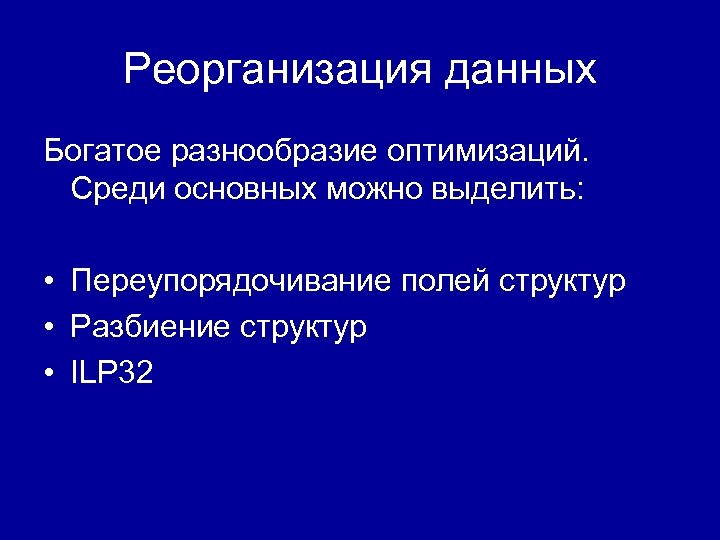 Реорганизация данных

Богатое разнообразие оптимизаций. Среди основных можно выделить:

• Переупорядочивание полей структур
• Разбиение структур
• ILP32